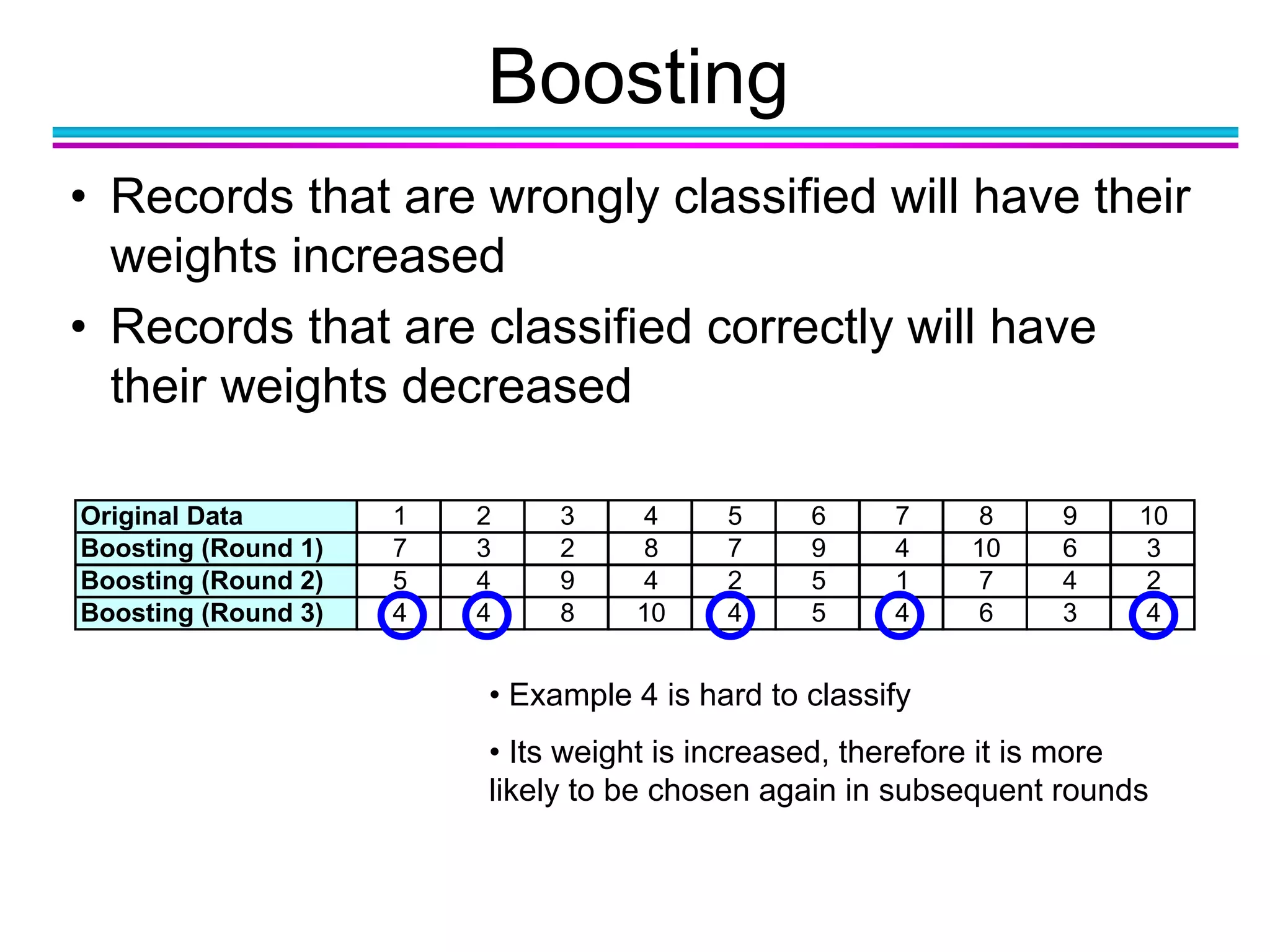 Boosting

• Records that are wrongly classified will have their weights increased

• Records that are classified correctly will have their weights decreased

| Original Data | 1 | 2 | 3 | 4 | 5 | 6 | 7 | 8 | 9 | 10 |
|---|---|---|---|---|---|---|---|---|---|---|
| Boosting (Round 1) | 7 | 3 | 2 | 8 | 7 | 9 | 4 | 10 | 6 | 3 |
| Boosting (Round 2) | 5 | 4 | 9 | 4 | 2 | 5 | 1 | 7 | 4 | 2 |
| Boosting (Round 3) | 4 | 4 | 8 | 10 | 4 | 5 | 4 | 6 | 3 | 4 |

• Example 4 is hard to classify

• Its weight is increased, therefore it is more likely to be chosen again in subsequent rounds